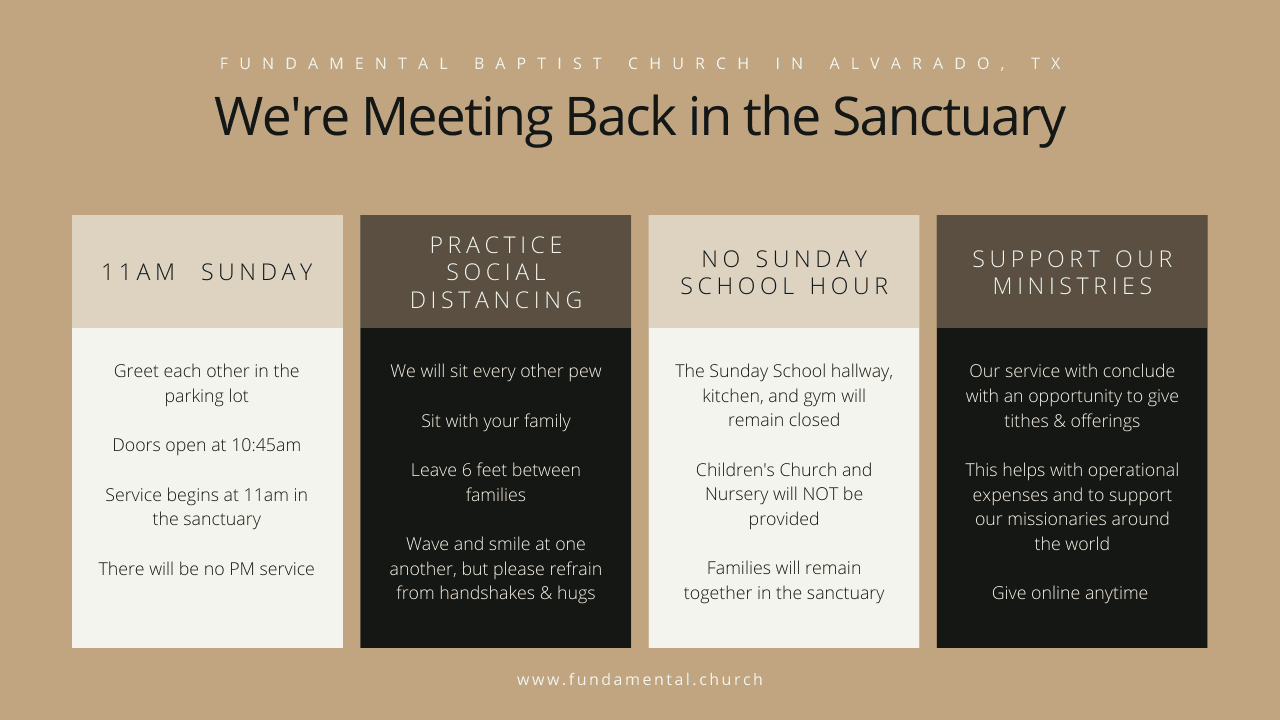 FUNDAMENTAL BAPTIST CHURCH IN ALVARADO, TX

We're Meeting Back in the Sanctuary

11AM SUNDAY

Greet each other in the parking lot

Doors open at 10:45am

Service begins at 11am in the sanctuary

There will be no PM service

PRACTICE SOCIAL DISTANCING

We will sit every other pew

Sit with your family

Leave 6 feet between families

Wave and smile at one another, but please refrain from handshakes & hugs

NO SUNDAY SCHOOL HOUR

The Sunday School hallway, kitchen, and gym will remain closed

Children's Church and Nursery will NOT be provided

Families will remain together in the sanctuary

SUPPORT OUR MINISTRIES

Our service with conclude with an opportunity to give tithes & offerings

This helps with operational expenses and to support our missionaries around the world

Give online anytime

www.fundamental.church